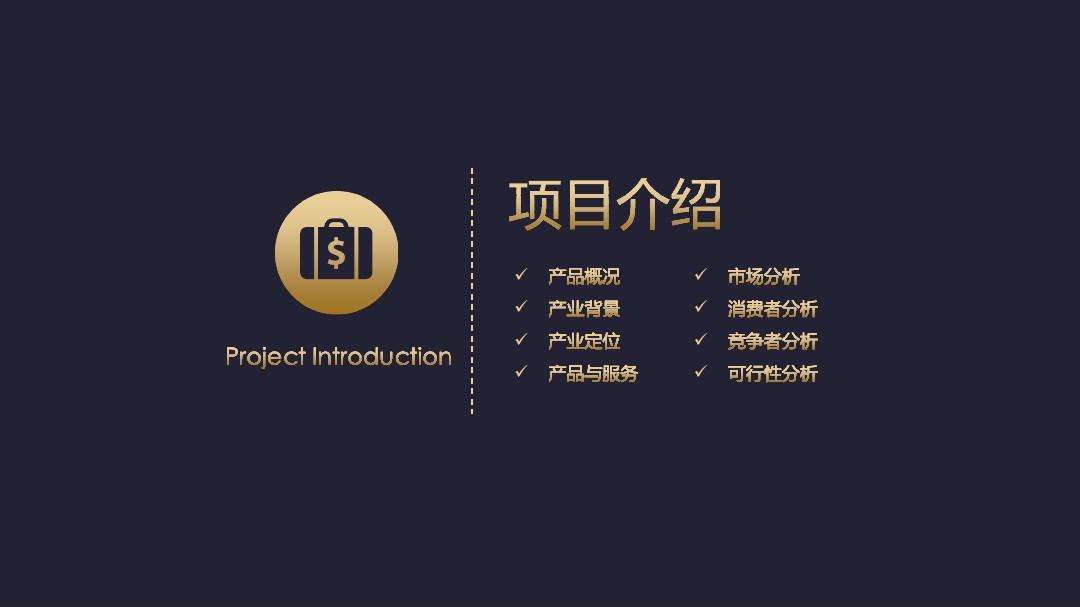 $

Project Introduction

项目介绍

✓ 产品概况
✓ 产业背景
✓ 产业定位
✓ 产品与服务

✓ 市场分析
✓ 消费者分析
✓ 竞争者分析
✓ 可行性分析